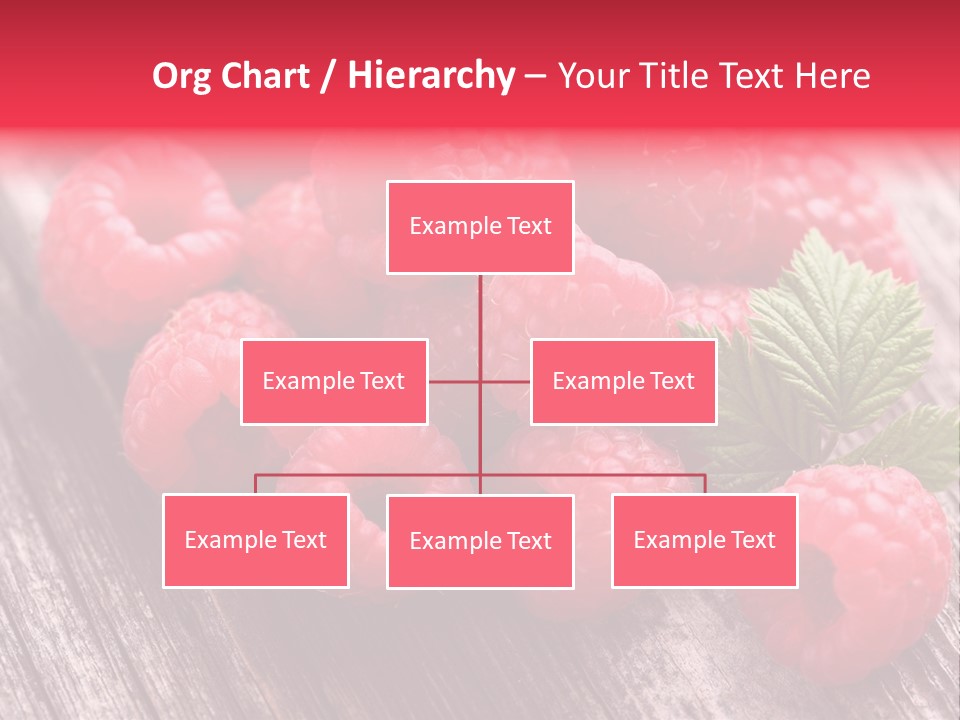 Org Chart / Hierarchy – Your Title Text Here

Example Text

Example Text

Example Text

Example Text

Example Text

Example Text